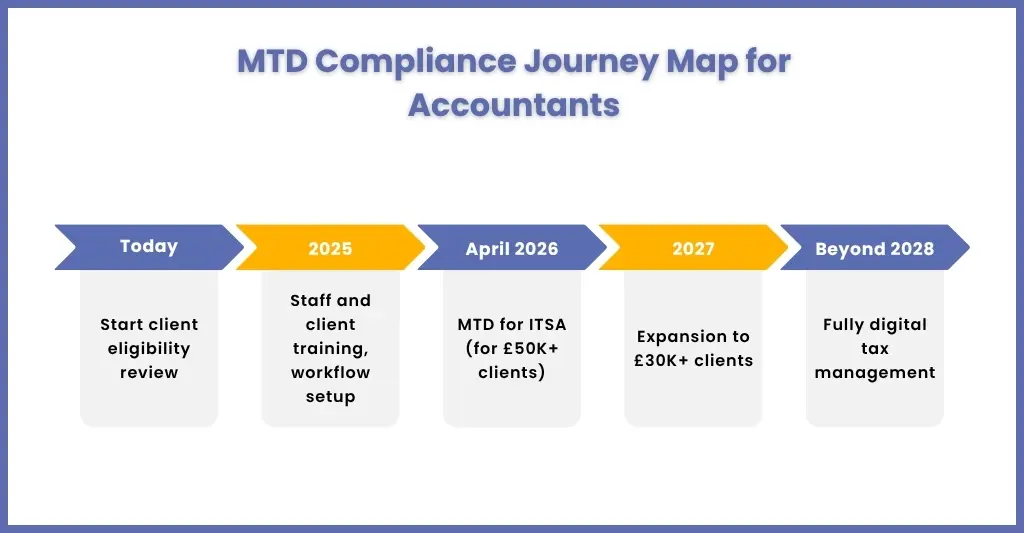 MTD Compliance Journey Map for Accountants

Today

Start client eligibility review

2025

Staff and client training, workflow setup

April 2026

MTD for ITSA (for £50K+ clients)

2027

Expansion to £30K+ clients

Beyond 2028

Fully digital tax management